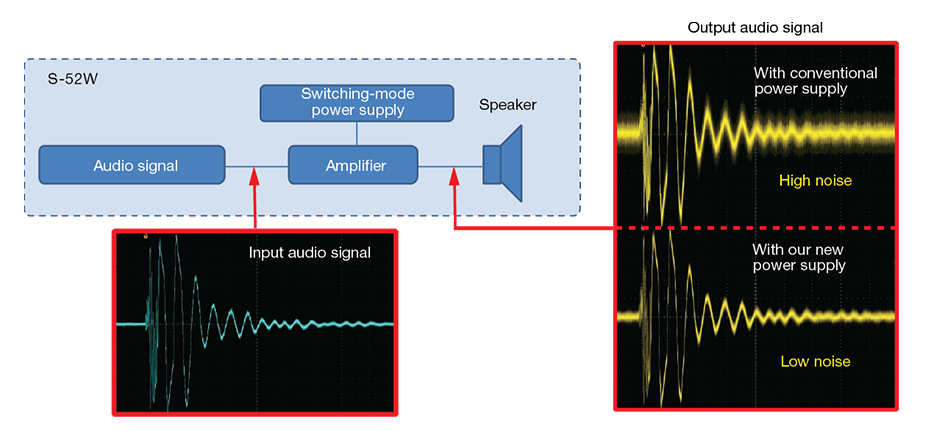 S-52W

Switching-mode power supply

Speaker

Audio signal

Amplifier

Input audio signal

Output audio signal

With conventional power supply

High noise

With our new power supply

Low noise